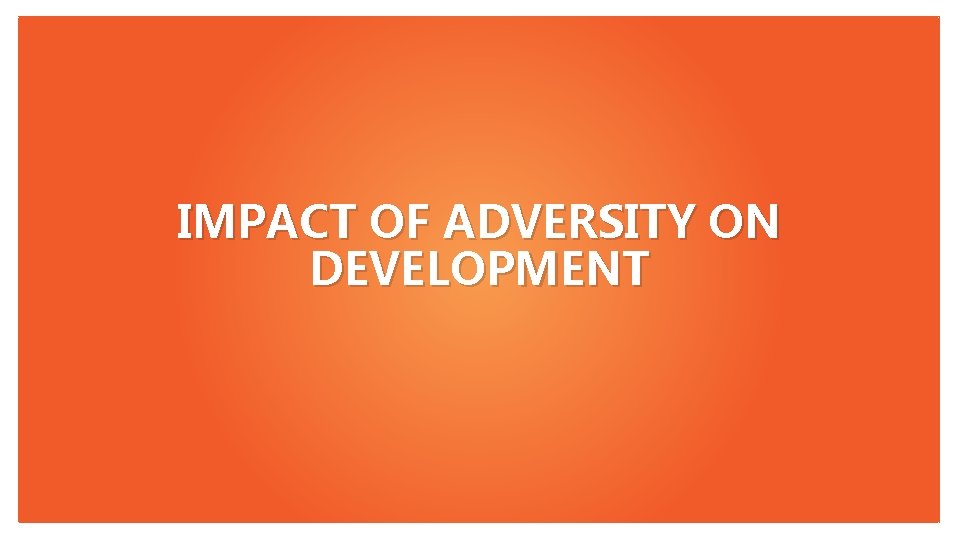 IMPACT OF ADVERSITY ON DEVELOPMENT